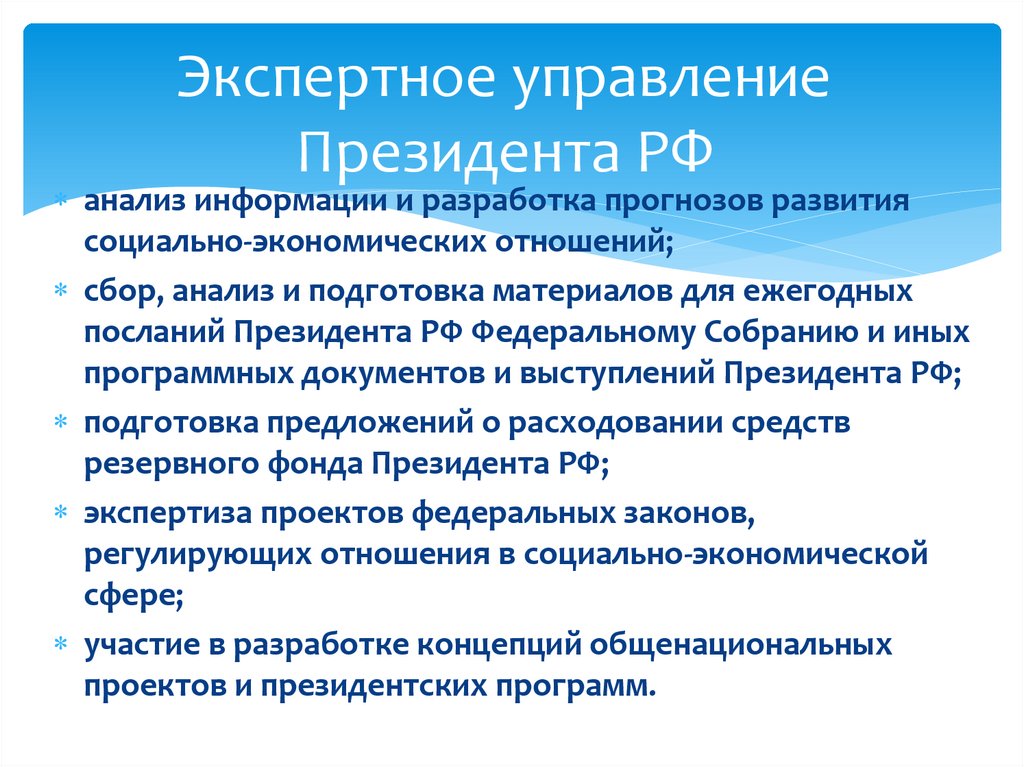 Экспертное управление Президента РФ

∗ анализ информации и разработка прогнозов развития социально-экономических отношений;
∗ сбор, анализ и подготовка материалов для ежегодных посланий Президента РФ Федеральному Собранию и иных программных документов и выступлений Президента РФ;
∗ подготовка предложений о расходовании средств резервного фонда Президента РФ;
∗ экспертиза проектов федеральных законов, регулирующих отношения в социально-экономической сфере;
∗ участие в разработке концепций общенациональных проектов и президентских программ.